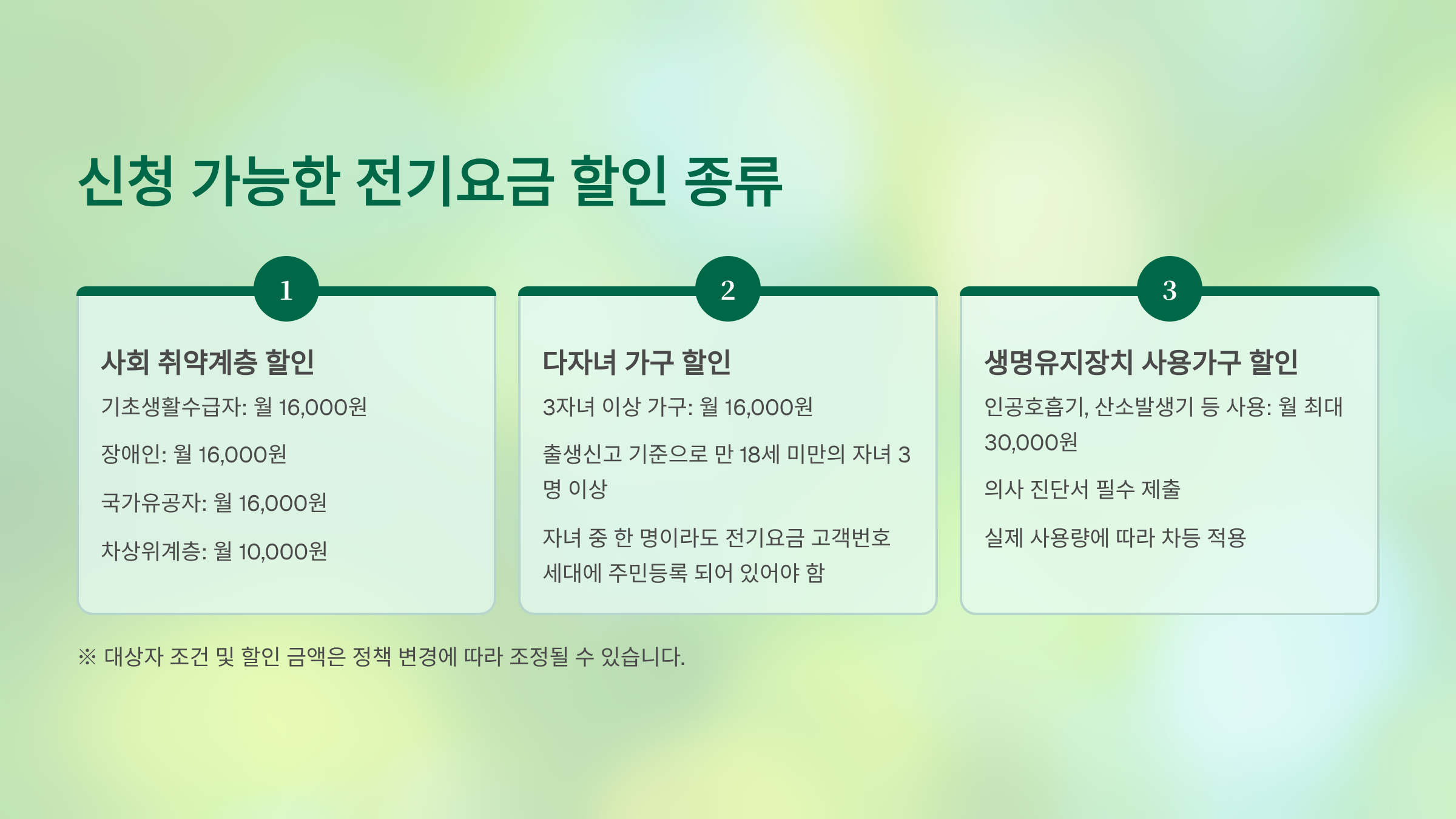 신청 가능한 전기요금 할인 종류

1

사회 취약계층 할인

기초생활수급자: 월 16,000원

장애인: 월 16,000원

국가유공자: 월 16,000원

차상위계층: 월 10,000원

2

다자녀 가구 할인

3자녀 이상 가구: 월 16,000원

출생신고 기준으로 만 18세 미만의 자녀 3명 이상

자녀 중 한 명이라도 전기요금 고객번호 세대에 주민등록 되어 있어야 함

3

생명유지장치 사용가구 할인

인공호흡기, 산소발생기 등 사용: 월 최대 30,000원

의사 진단서 필수 제출

실제 사용량에 따라 차등 적용

※ 대상자 조건 및 할인 금액은 정책 변경에 따라 조정될 수 있습니다.